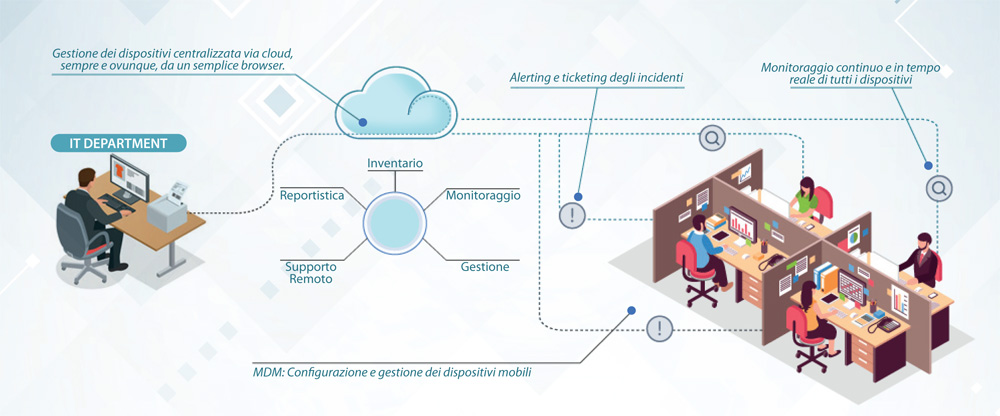 Gestione dei dispositivi centralizzata via cloud, sempre e ovunque, da un semplice browser.

Alerting e ticketing degli incidenti

Monitoraggio continuo e in tempo reale di tutti i dispositivi

IT DEPARTMENT

Inventario

Reportistica

Monitoraggio

Supporto Remoto

Gestione

MDM: Configurazione e gestione dei dispositivi mobili